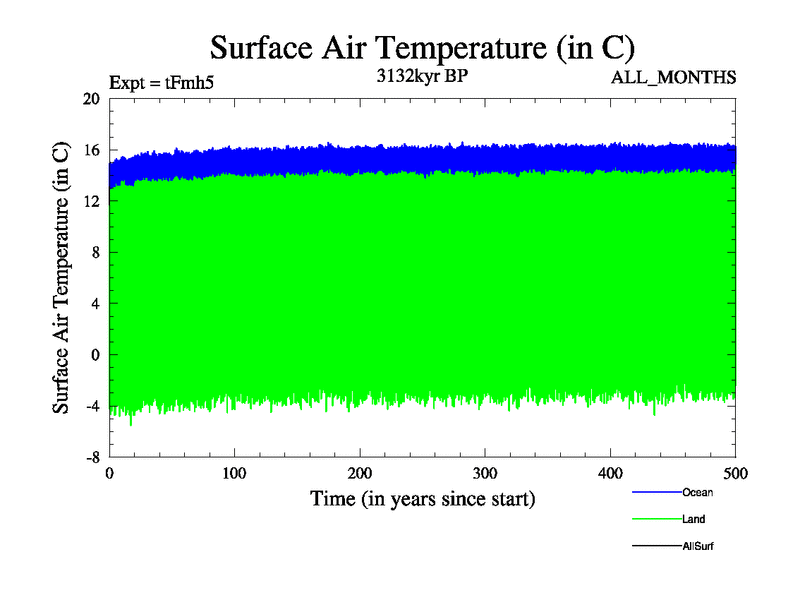 Surface Air Temperature (in C)

Expt = tFmh5

3132kyr BP

ALL_MONTHS

Surface Air Temperature (in C)

20
16
12
8
4
0
-4
-8

0
100
200
300
400
500

Time (in years since start)

Ocean
Land
AllSurf